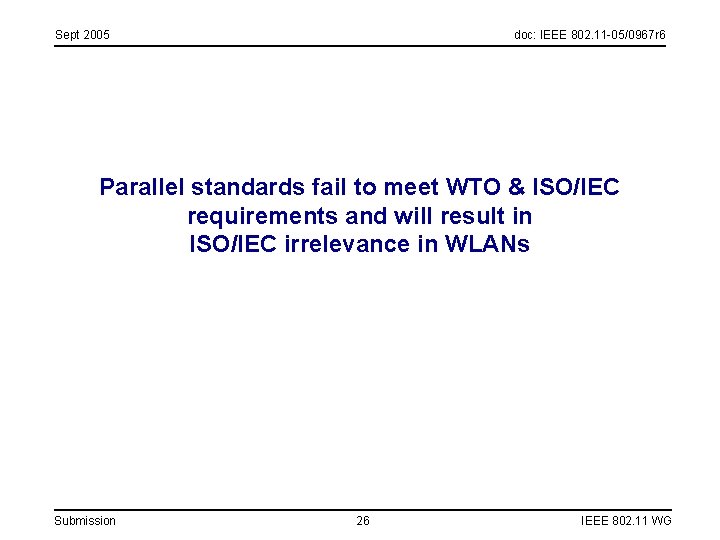 Sept 2005

doc: IEEE 802.11-05/0967r6

Parallel standards fail to meet WTO & ISO/IEC requirements and will result in ISO/IEC irrelevance in WLANs

Submission

26

IEEE 802.11 WG